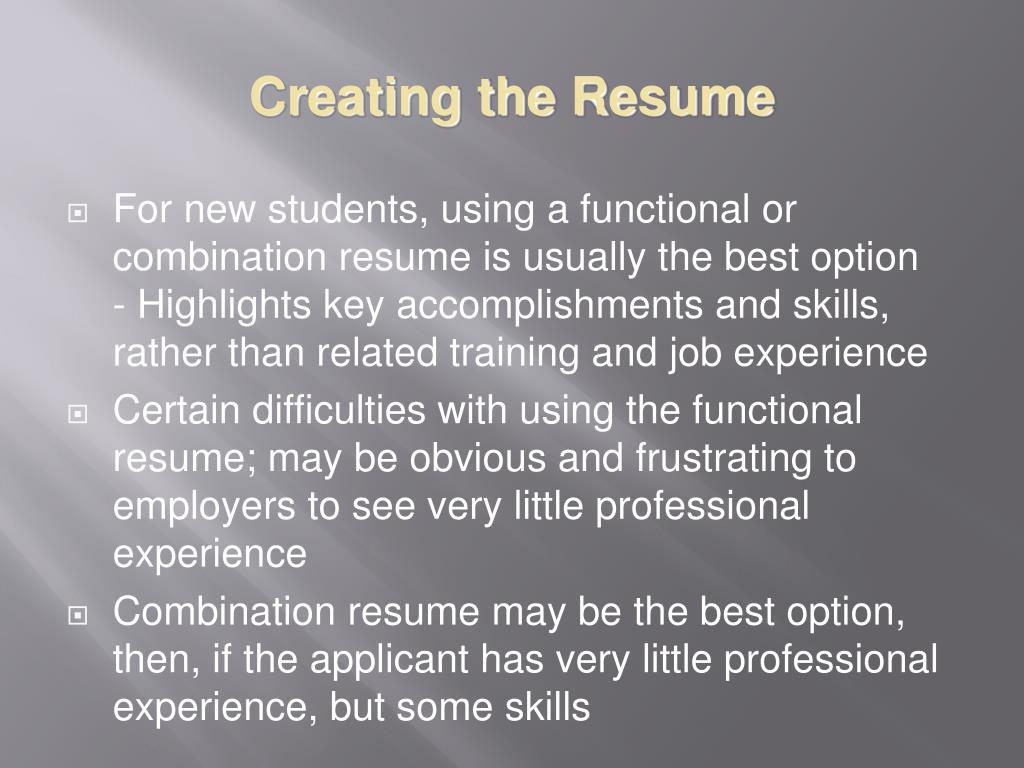 Creating the Resume

For new students, using a functional or combination resume is usually the best option - Highlights key accomplishments and skills, rather than related training and job experience

Certain difficulties with using the functional resume; may be obvious and frustrating to employers to see very little professional experience

Combination resume may be the best option, then, if the applicant has very little professional experience, but some skills